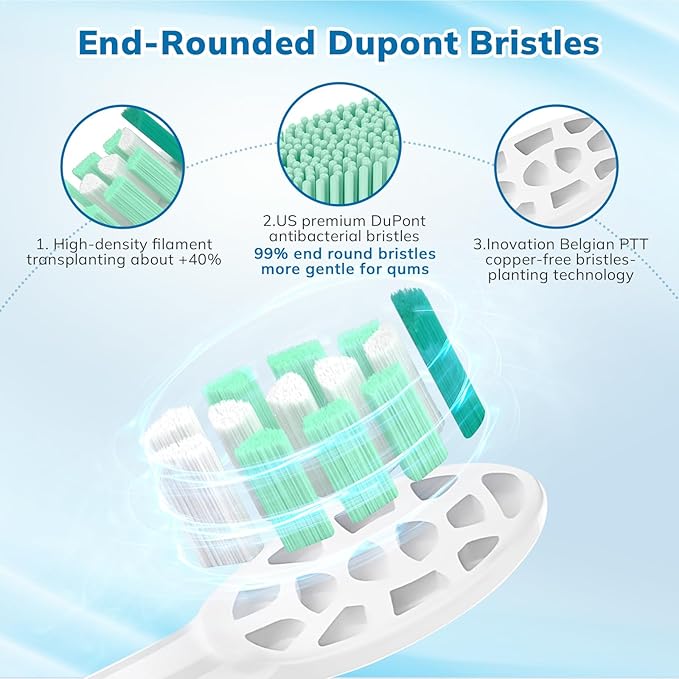 End-Rounded Dupont Bristles

1. High-density filament transplanting about +40%

2.US premium DuPont antibacterial bristles
99% end round bristles more gentle for qums

3.Inovation Belgian PTT copper-free bristles-planting technology